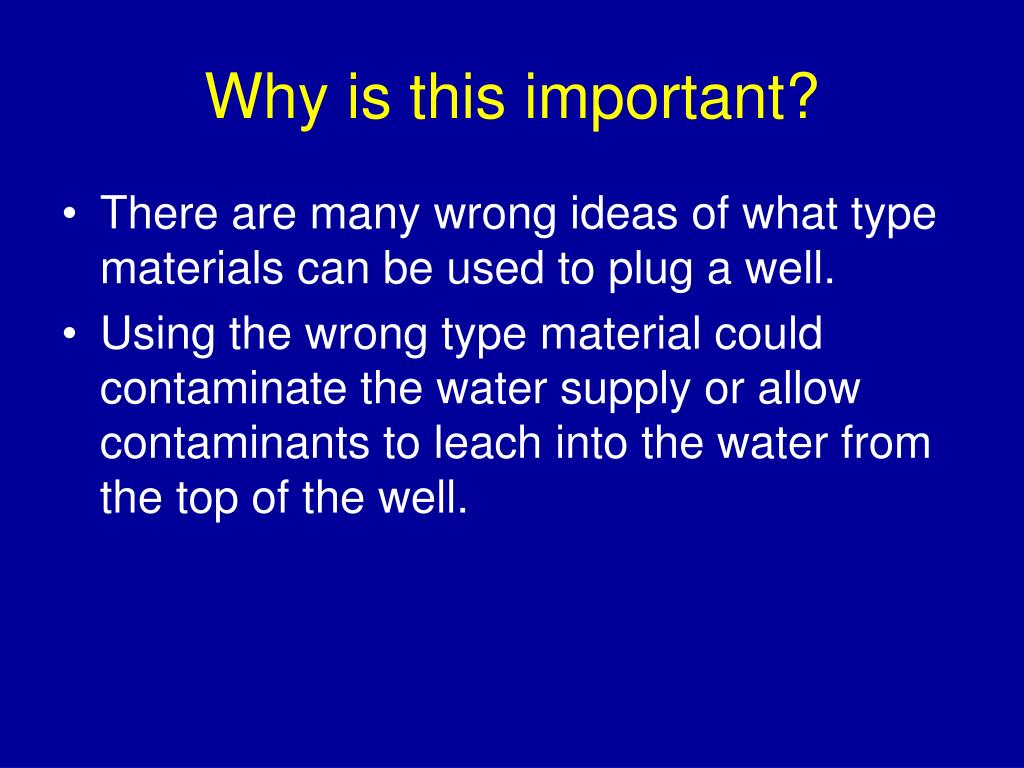 Why is this important?

• There are many wrong ideas of what type materials can be used to plug a well.

• Using the wrong type material could contaminate the water supply or allow contaminants to leach into the water from the top of the well.